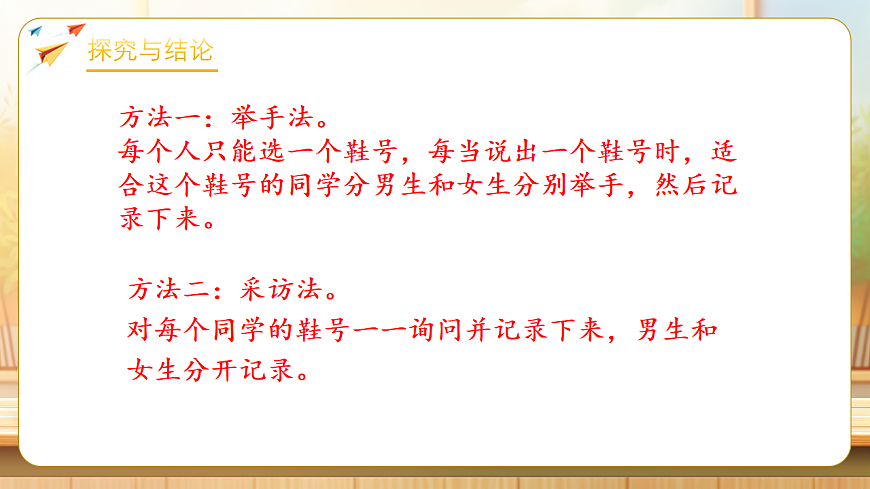 探究与结论

方法一：举手法。
每个人只能选一个鞋号，每当说出一个鞋号时，适合这个鞋号的同学分男生和女生分别举手，然后记录下来。

方法二：采访法。
对每个同学的鞋号一一询问并记录下来，男生和女生分开记录。